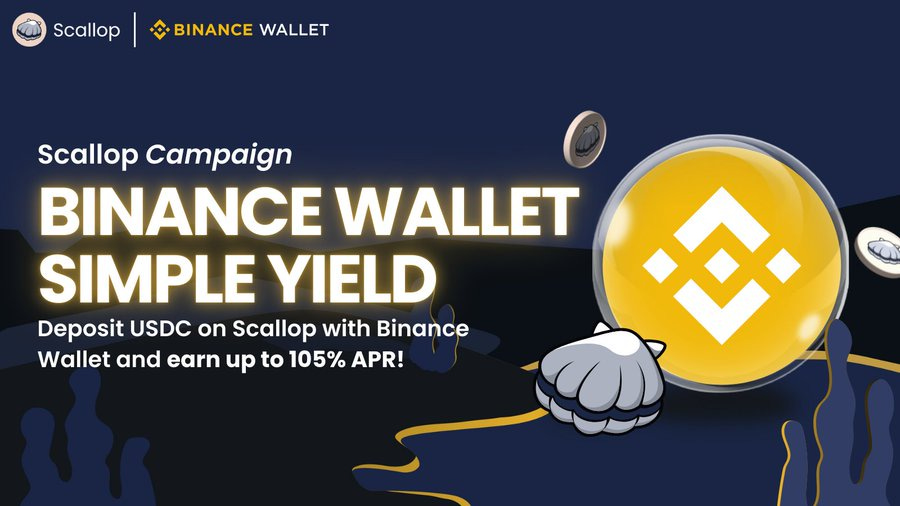 Scallop | BINANCE WALLET

Scallop Campaign

BINANCE WALLET SIMPLE YIELD

Deposit USDC on Scallop with Binance Wallet and earn up to 105% APR!